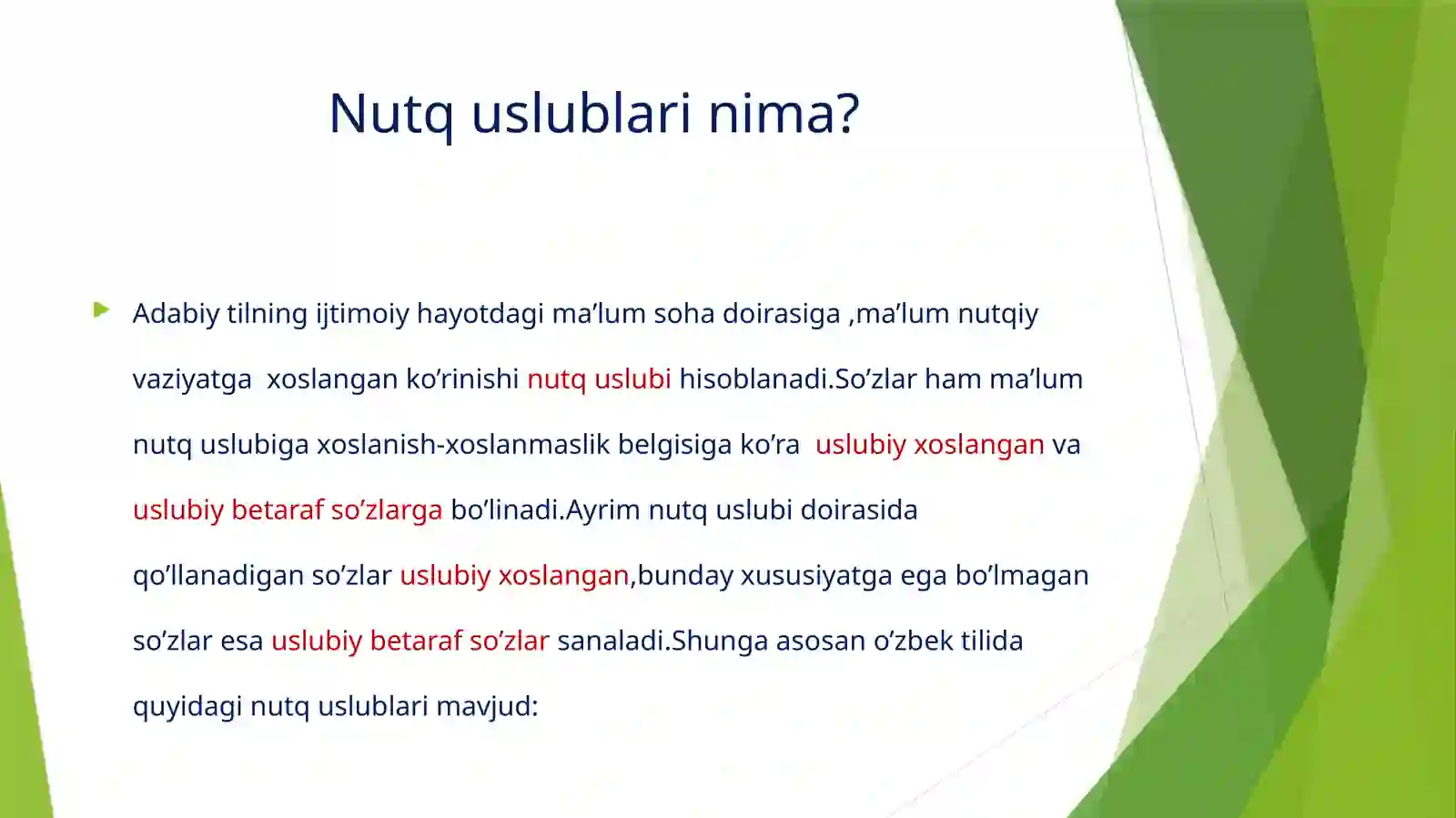 Nutq uslublari nima?

Adabiy tilning ijtimoiy hayotdagi ma’lum soha doirasiga ,ma’lum nutqiy vaziyatga xoslangan ko’rinishi nutq uslubi hisoblanadi.So’zlar ham ma’lum nutq uslubiga xoslanish-xoslanmaslik belgisiga ko’ra uslubiy xoslangan va uslubiy betaraf so’zlarga bo’linadi.Ayrim nutq uslubi doirasida qo’llanadigan so’zlar uslubiy xoslangan,bunday xususiyatga ega bo’lmagan so’zlar esa uslubiy betaraf so’zlar sanaladi.Shunga asosan o’zbek tilida quyidagi nutq uslublari mavjud: